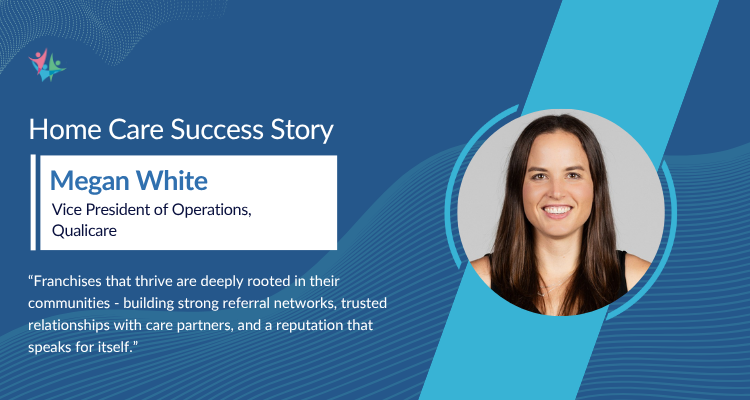 Home Care Success Story

Megan White

Vice President of Operations, Qualicare

“Franchises that thrive are deeply rooted in their communities - building strong referral networks, trusted relationships with care partners, and a reputation that speaks for itself.”